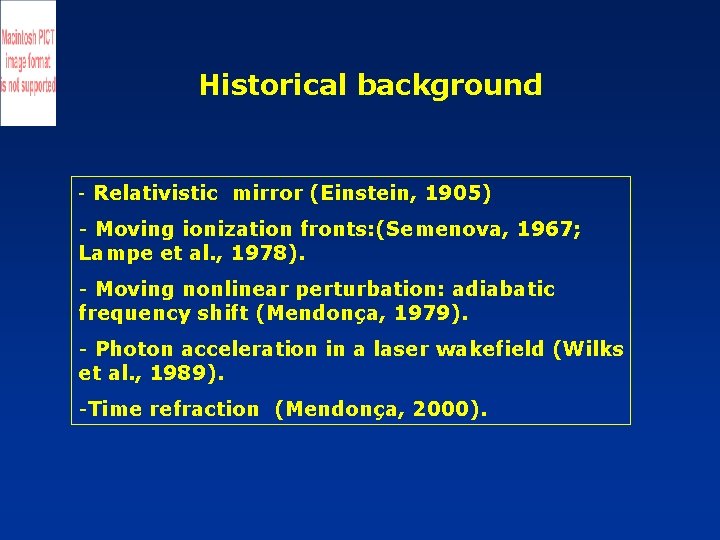 Macintosh PICT image format is not supported

Historical background

- Relativistic mirror (Einstein, 1905)

- Moving ionization fronts:(Semenova, 1967; Lampe et al., 1978).

- Moving nonlinear perturbation: adiabatic frequency shift (Mendonça, 1979).

- Photon acceleration in a laser wakefield (Wilks et al., 1989).

-Time refraction (Mendonça, 2000).